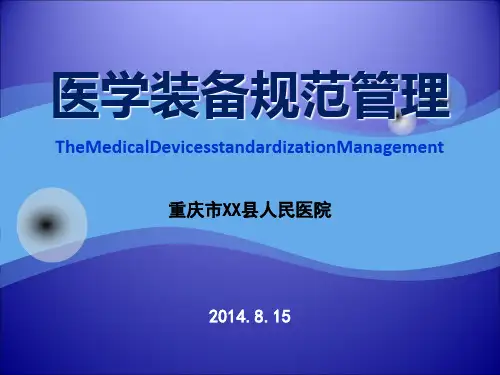 医学装备规范管理

TheMedicalDevicesstandardizationManagement

重庆市XX县人民医院

2014. 8. 15